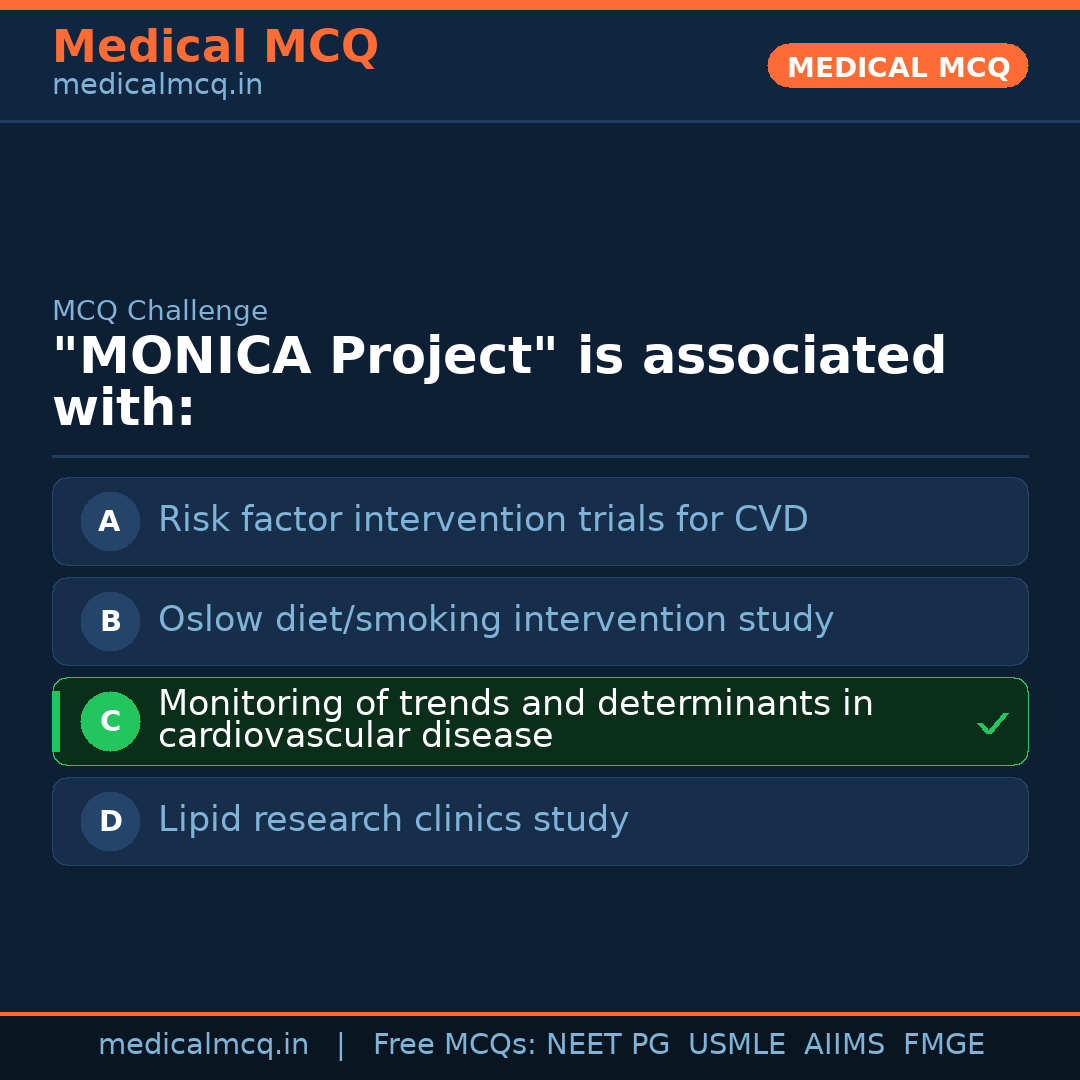 Medical MCQ
medicalmcq.in

MEDICAL MCQ

MCQ Challenge
"MONICA Project" is associated with:

A Risk factor intervention trials for CVD

B Oslow diet/smoking intervention study

C Monitoring of trends and determinants in cardiovascular disease ✓

D Lipid research clinics study

medicalmcq.in | Free MCQs: NEET PG USMLE AIIMS FMGE